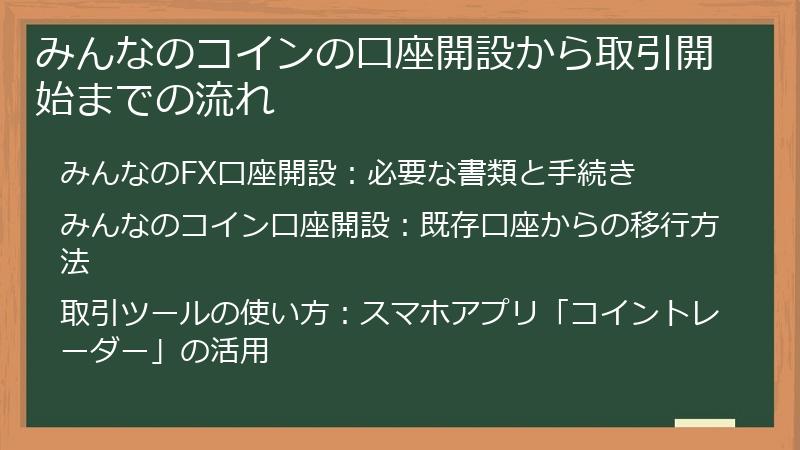 みんなのコインの口座開設から取引開始までの流れ

みんなのFX口座開設：必要な書類と手続き

みんなのコイン口座開設：既存口座からの移行方法

取引ツールの使い方：スマホアプリ「コイントレーダー」の活用